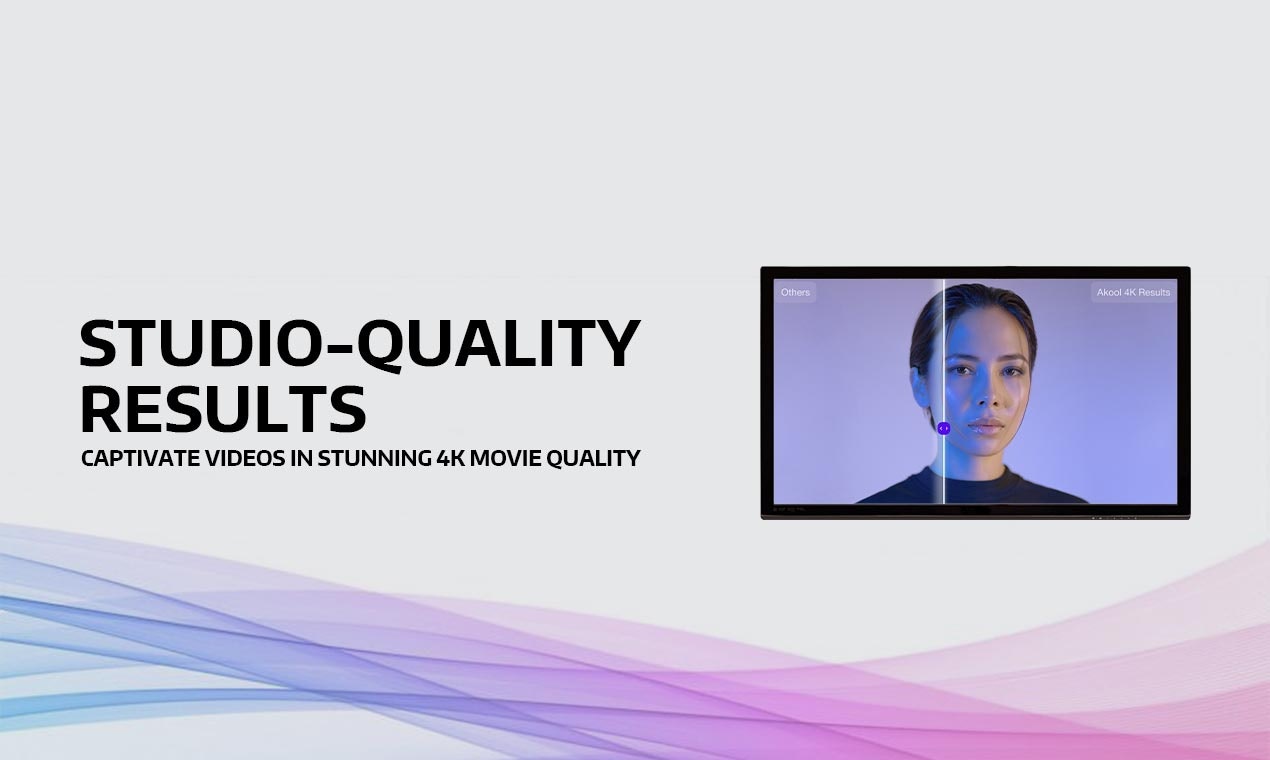 STUDIO-QUALITY RESULTS
CAPTIVATE VIDEOS IN STUNNING 4K MOVIE QUALITY

Others
Akool 4K Results